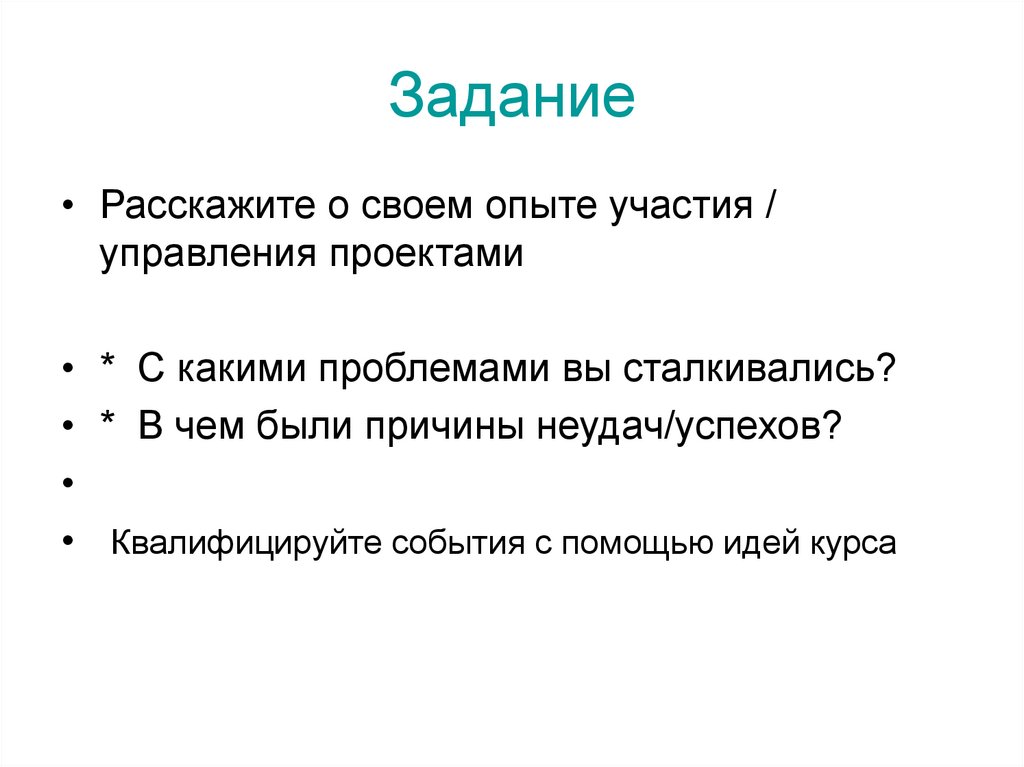 Задание

• Расскажите о своем опыте участия / управления проектами

• * С какими проблемами вы сталкивались?
• * В чем были причины неудач/успехов?
•
• Квалифицируйте события с помощью идей курса